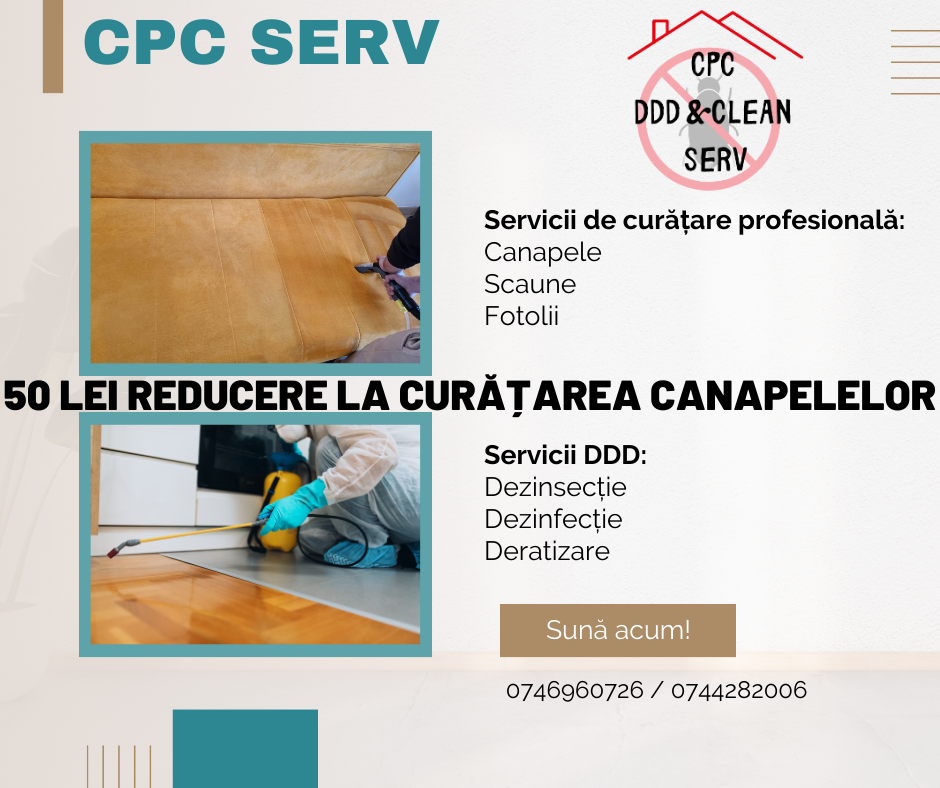 CPC SERV

CPC
DDD & CLEAN
SERV

Servicii de curățare profesională:
Canapele
Scaune
Fotolii

50 LEI REDUCERE LA CURĂȚAREA CANAPELELOR

Servicii DDD:
Dezinsecție
Dezinfecție
Deratizare

Sună acum!

0746960726 / 0744282006